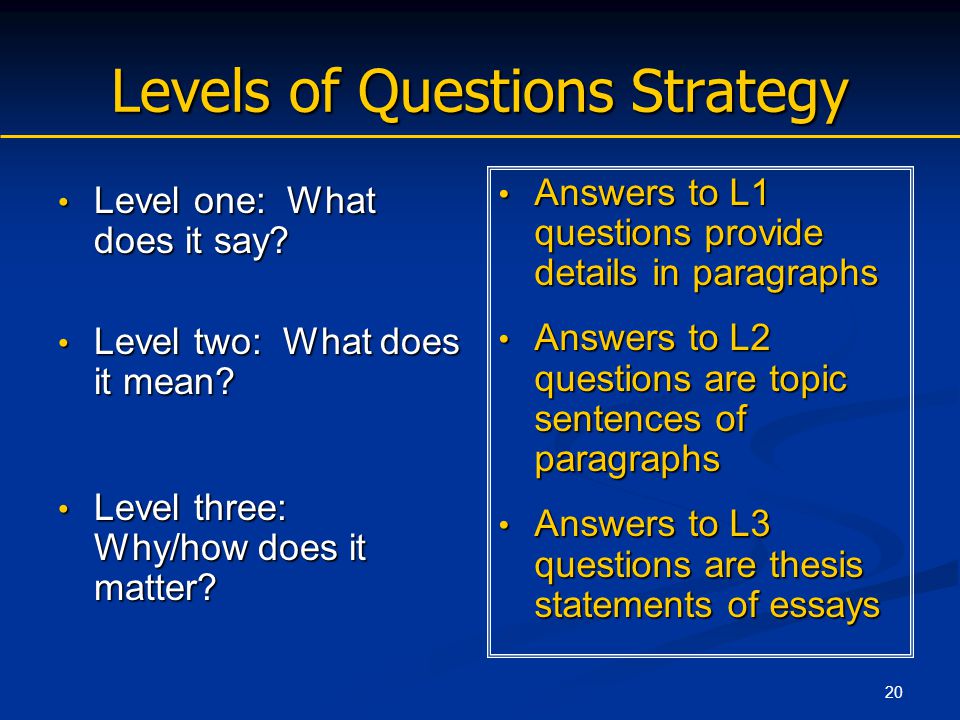 Levels of Questions Strategy

• Level one: What does it say?

• Level two: What does it mean?

• Level three: Why/how does it matter?

• Answers to L1 questions provide details in paragraphs

• Answers to L2 questions are topic sentences of paragraphs

• Answers to L3 questions are thesis statements of essays

20